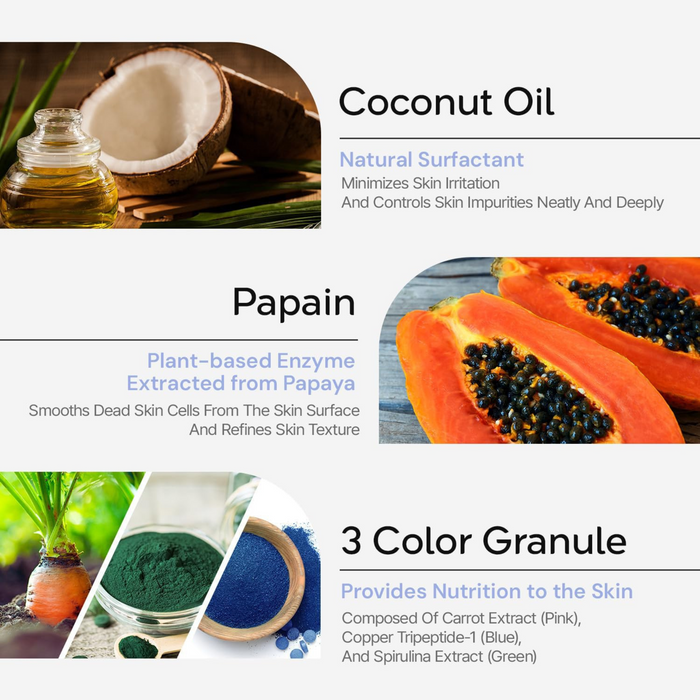 Coconut Oil

Natural Surfactant

Minimizes Skin Irritation
And Controls Skin Impurities Neatly And Deeply

Papain

Plant-based Enzyme
Extracted from Papaya

Smooths Dead Skin Cells From The Skin Surface
And Refines Skin Texture

3 Color Granule

Provides Nutrition to the Skin

Composed Of Carrot Extract (Pink),
Copper Tripeptide-1 (Blue),
And Spirulina Extract (Green)